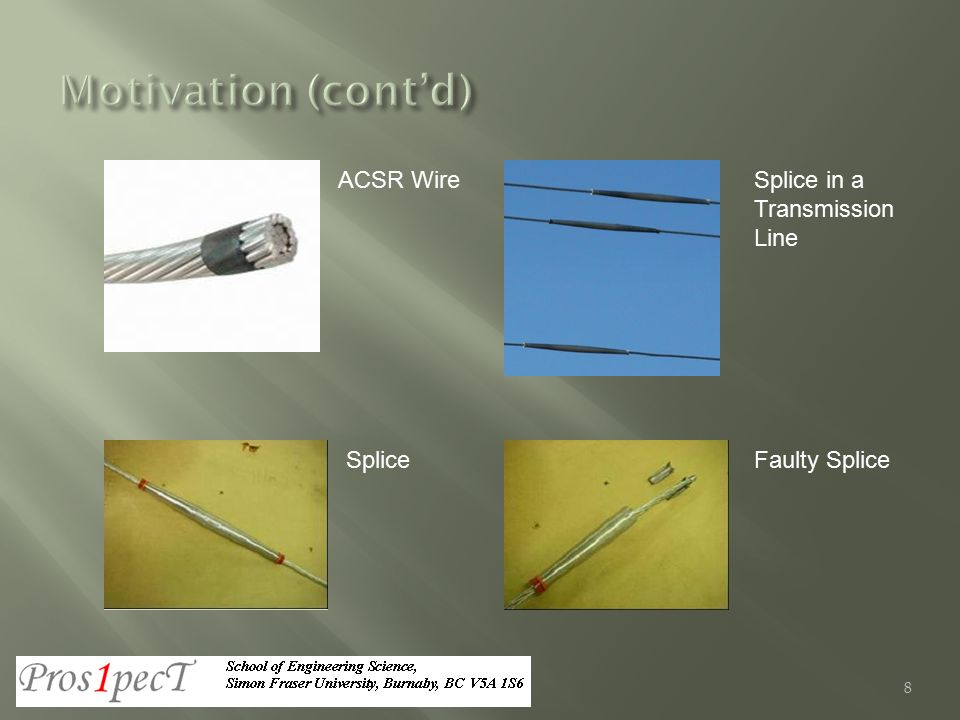 Motivation (cont'd)

ACSR Wire

Splice in a Transmission Line

Splice

Faulty Splice

Pros1pecT

School of Engineering Science,
Simon Fraser University, Burnaby, BC V5A 1S6

8